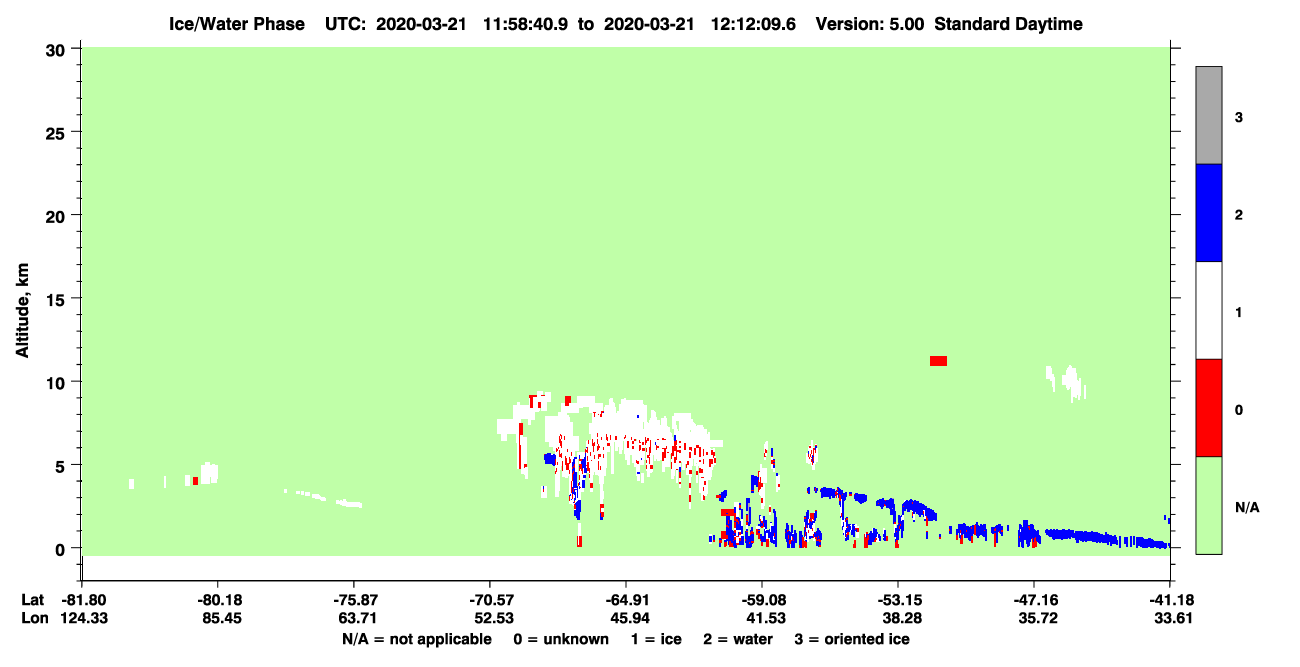 Ice/Water Phase UTC: 2020-03-21 11:58:40.9 to 2020-03-21 12:12:09.6 Version: 5.00 Standard Daytime

Altitude, km

30
25
20
15
10
5
0

3
2
1
0
N/A

| Lat | -81.80 | -80.18 | -75.87 | -70.57 | -64.91 | -59.08 | -53.15 | -47.16 | -41.18 |
|---|---|---|---|---|---|---|---|---|---|
| Lon | 124.33 | 85.45 | 63.71 | 52.53 | 45.94 | 41.53 | 38.28 | 35.72 | 33.61 |

N/A = not applicable 0 = unknown 1 = ice 2 = water 3 = oriented ice